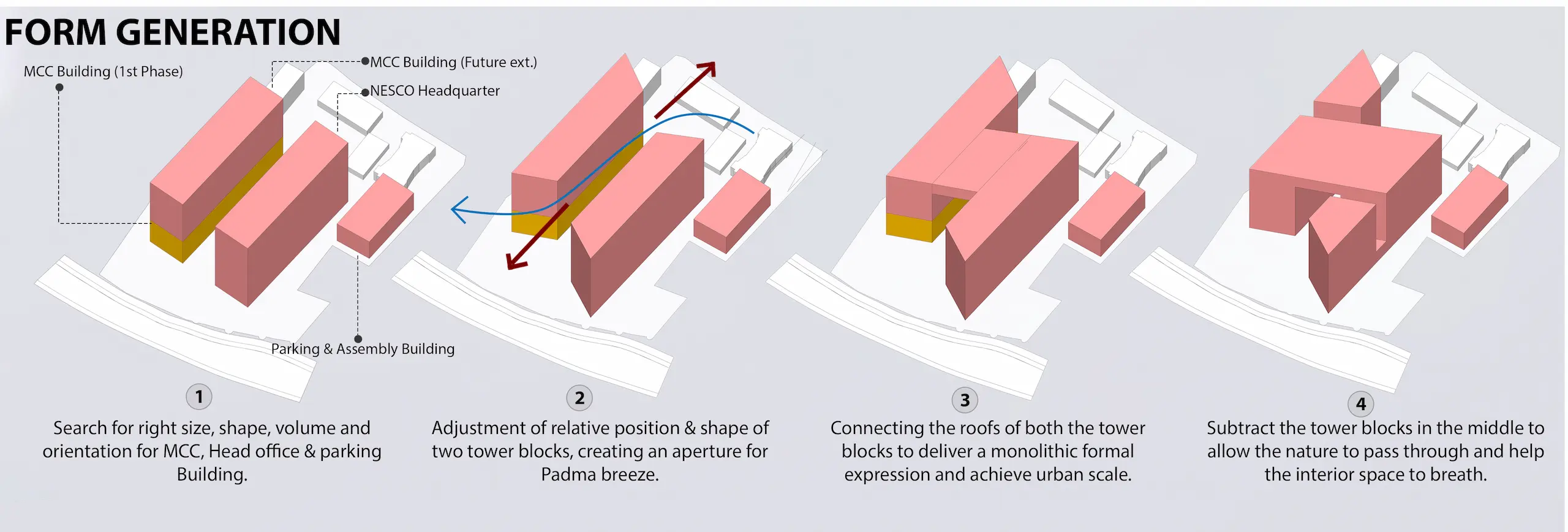 FORM GENERATION

MCC Building (1st Phase)

MCC Building (Future ext.)

NESCO Headquarter

Parking & Assembly Building

1

Search for right size, shape, volume and orientation for MCC, Head office & parking Building.

2

Adjustment of relative position & shape of two tower blocks, creating an aperture for Padma breeze.

3

Connecting the roofs of both the tower blocks to deliver a monolithic formal expression and achieve urban scale.

4

Subtract the tower blocks in the middle to allow the nature to pass through and help the interior space to breath.